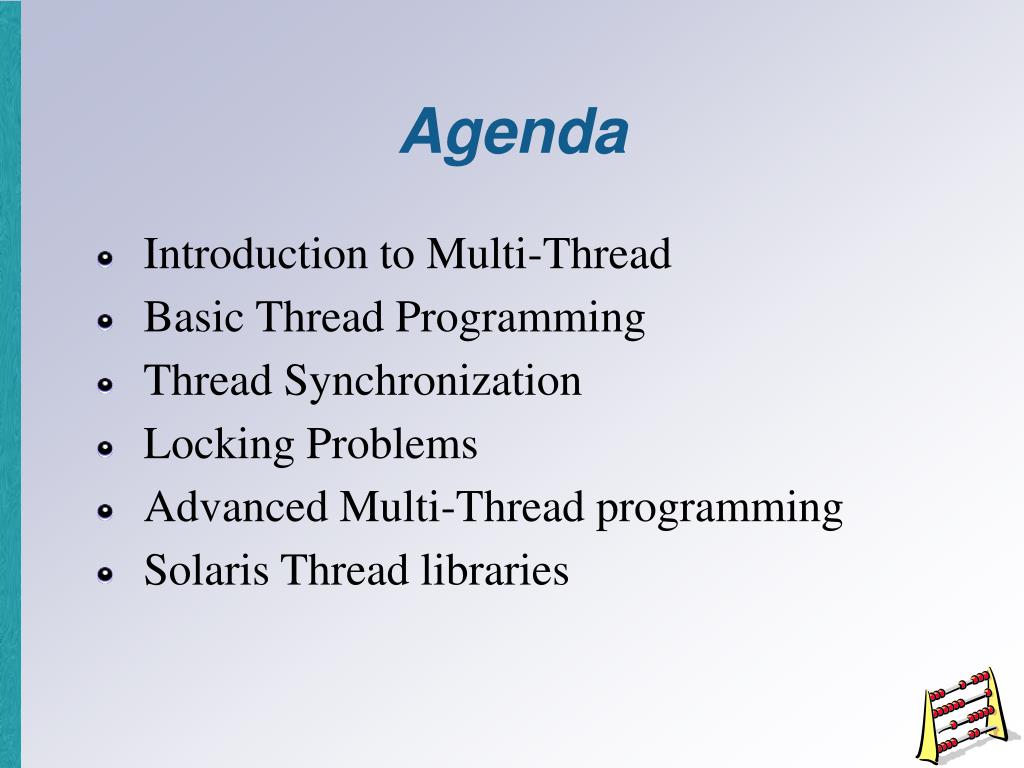 Agenda

- Introduction to Multi-Thread
- Basic Thread Programming
- Thread Synchronization
- Locking Problems
- Advanced Multi-Thread programming
- Solaris Thread libraries